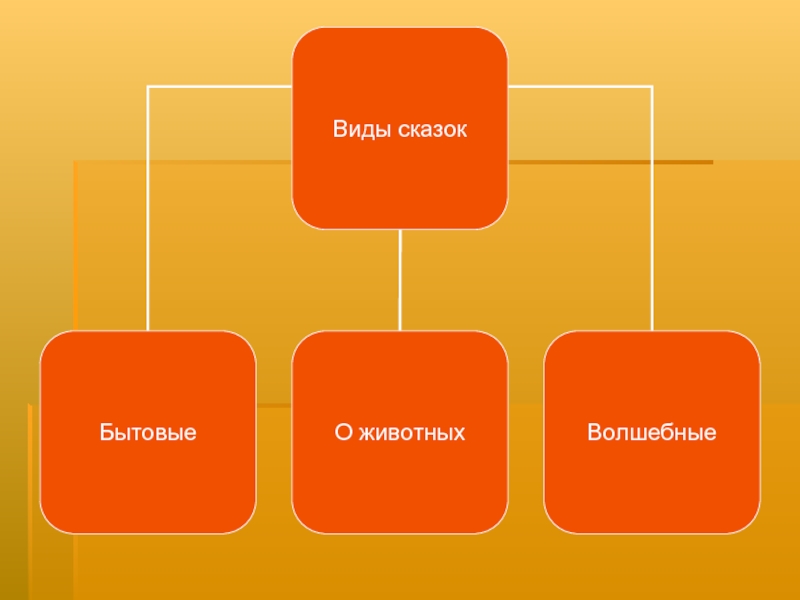 Виды сказок

Бытовые

О животных

Волшебные